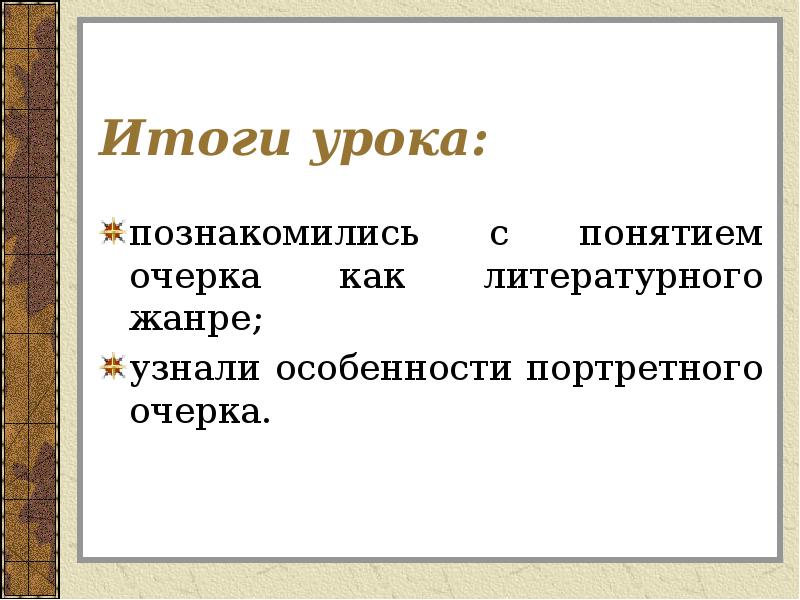 Итоги урока:

познакомились с понятием очерка как литературного жанре;

узнали особенности портретного очерка.